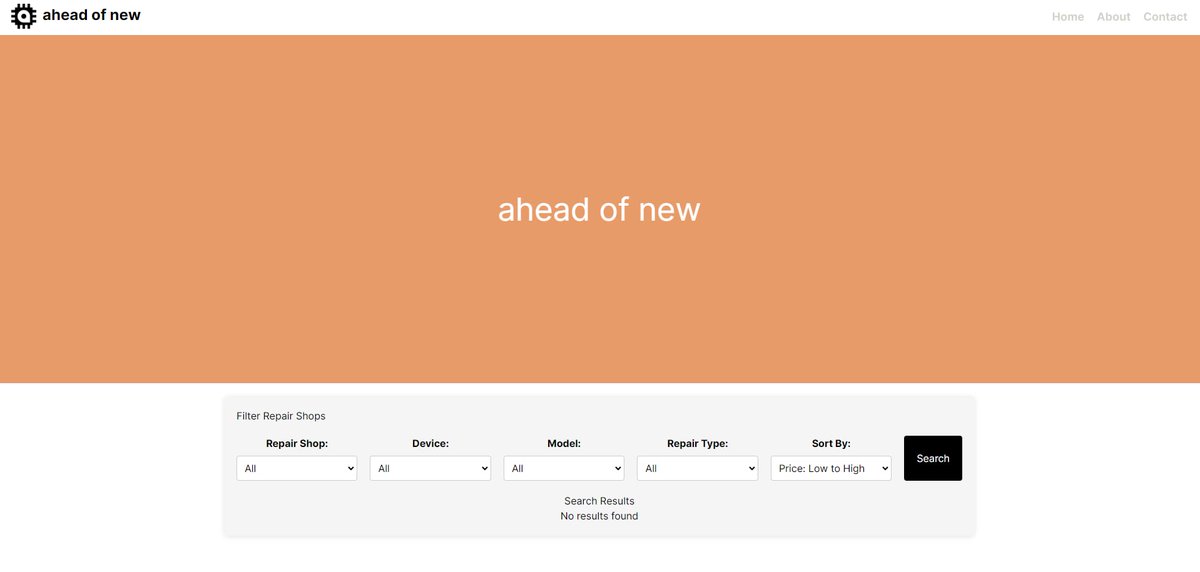 ahead of new

Home About Contact

ahead of new

Filter Repair Shops

Repair Shop: All

Device: All

Model: All

Repair Type: All

Sort By: Price: Low to High

Search

Search Results
No results found